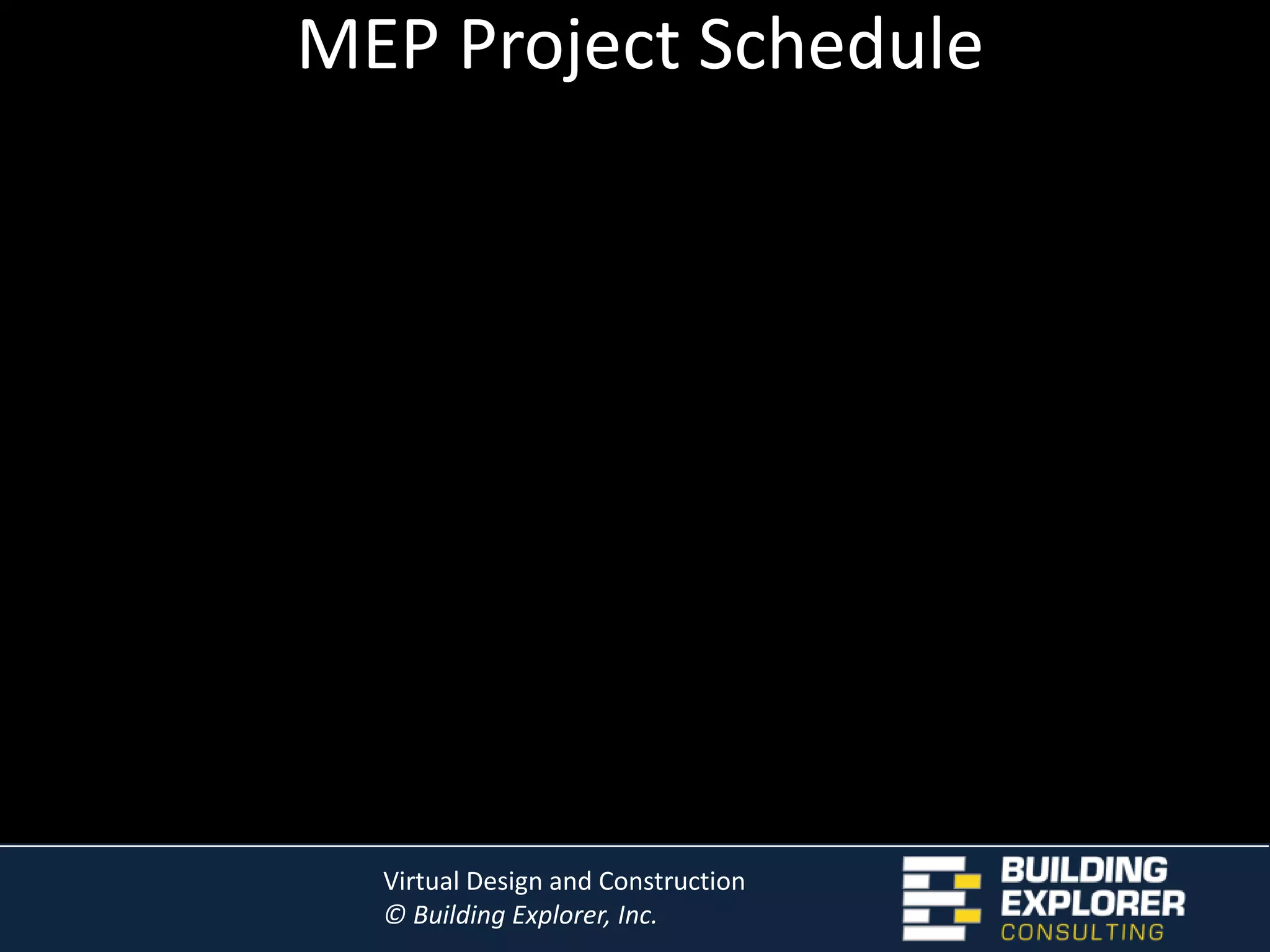 MEP Project Schedule

Virtual Design and Construction
© Building Explorer, Inc.

BUILDING
EXPLORER
CONSULTING